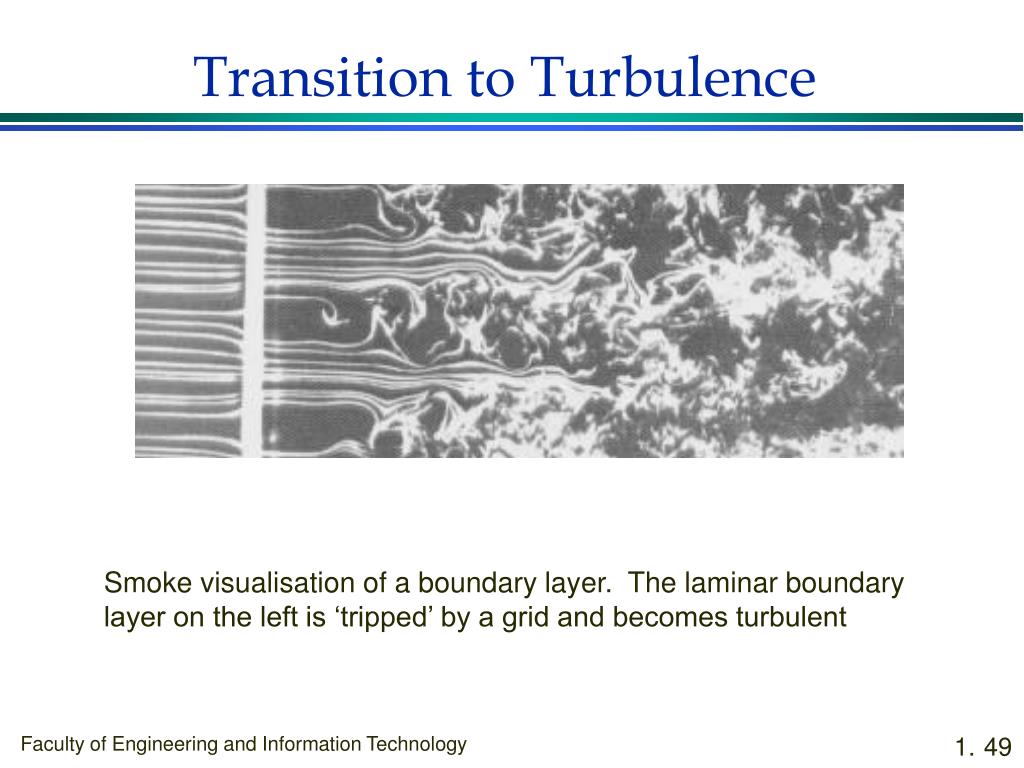 Transition to Turbulence

Smoke visualisation of a boundary layer.  The laminar boundary layer on the left is ‘tripped’ by a grid and becomes turbulent

Faculty of Engineering and Information Technology

1. 49